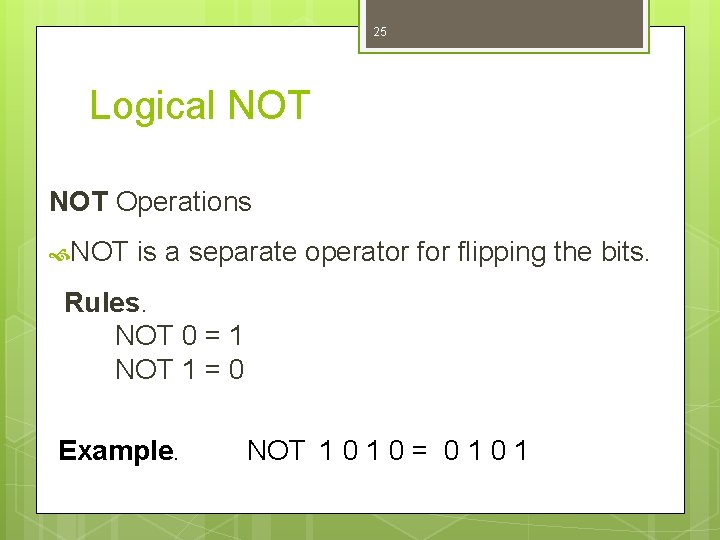 25

Logical NOT

NOT Operations

NOT is a separate operator for flipping the bits.

Rules.
NOT 0 = 1
NOT 1 = 0

Example. NOT 1 0 1 0 = 0 1 0 1